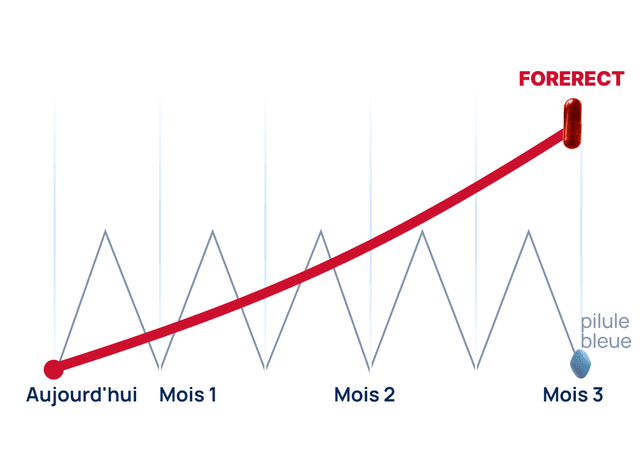 FORERECT

pilule
bleue

Aujourd'hui Mois 1 Mois 2 Mois 3